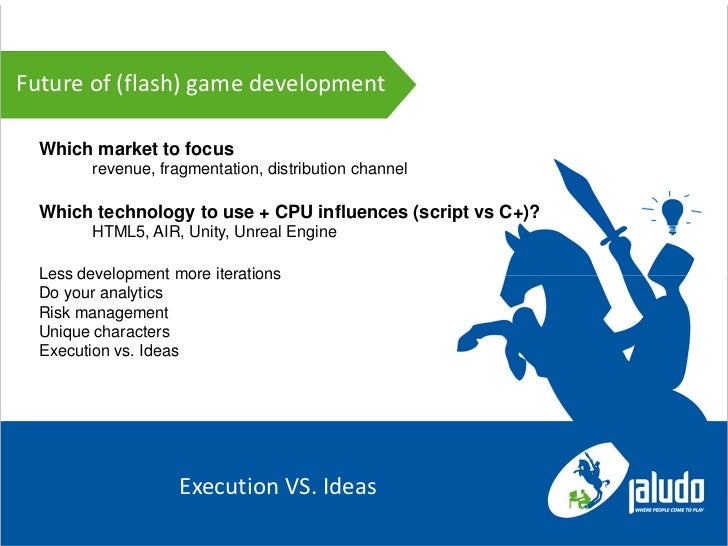 Future of (flash) game development

Which market to focus
revenue, fragmentation, distribution channel

Which technology to use + CPU influences (script vs C+)?
HTML5, AIR, Unity, Unreal Engine

Less development more iterations
Do your analytics
Risk management
Unique characters
Execution vs. Ideas

Execution VS. Ideas

jaludo
WHERE PEOPLE COME TO PLAY